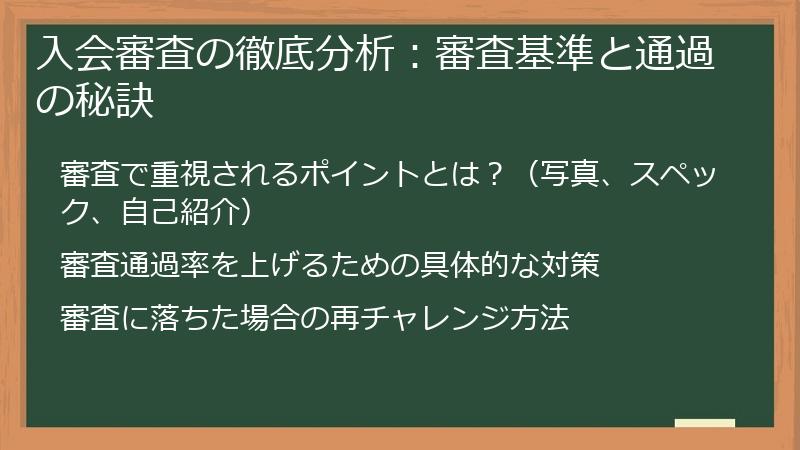 入会審査の徹底分析：審査基準と通過の秘訣

審査で重視されるポイントとは？（写真、スペック、自己紹介）

審査通過率を上げるための具体的な対策

審査に落ちた場合の再チャレンジ方法